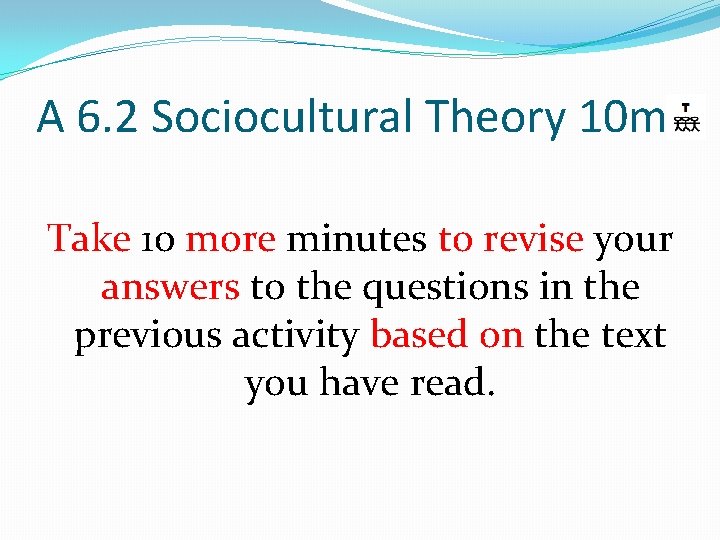 A 6.2 Sociocultural Theory 10m

Take 10 more minutes to revise your answers to the questions in the previous activity based on the text you have read.